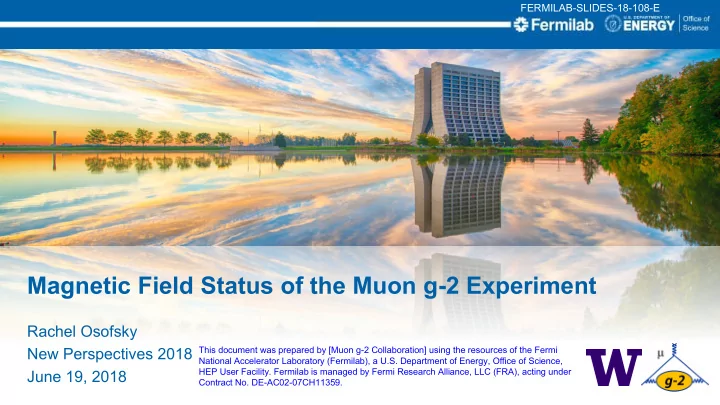 FERMILAB-SLIDES-18-108-E

Fermilab U.S. DEPARTMENT OF ENERGY Office of Science

Magnetic Field Status of the Muon g-2 Experiment

Rachel Osofsky
New Perspectives 2018
June 19, 2018

This document was prepared by [Muon g-2 Collaboration] using the resources of the Fermi National Accelerator Laboratory (Fermilab), a U.S. Department of Energy, Office of Science, HEP User Facility. Fermilab is managed by Fermi Research Alliance, LLC (FRA), acting under Contract No. DE-AC02-07CH11359.

W

μ

g-2